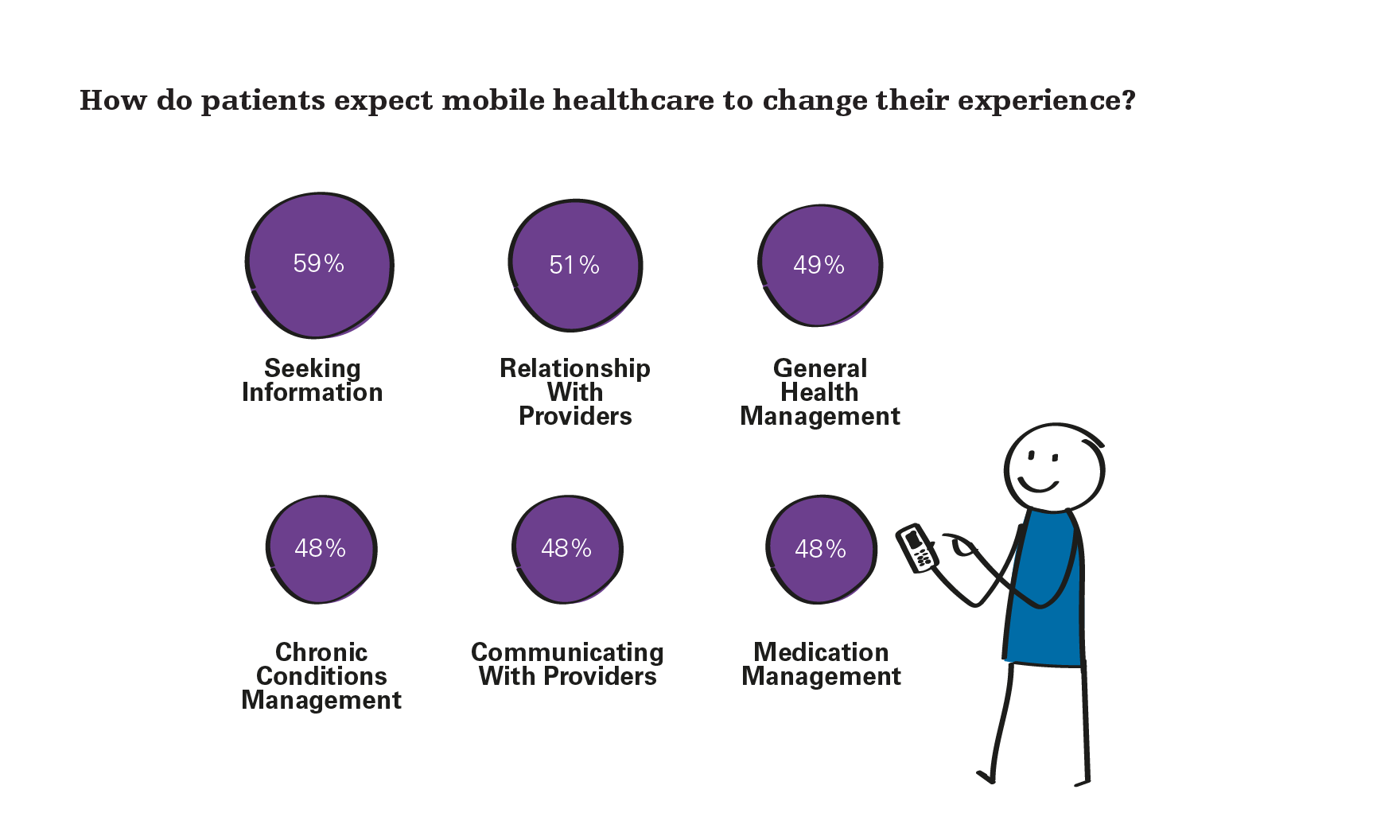 How do patients expect mobile healthcare to change their experience?

59%

Seeking Information

51%

Relationship With Providers

49%

General Health Management

48%

Chronic Conditions Management

48%

Communicating With Providers

48%

Medication Management